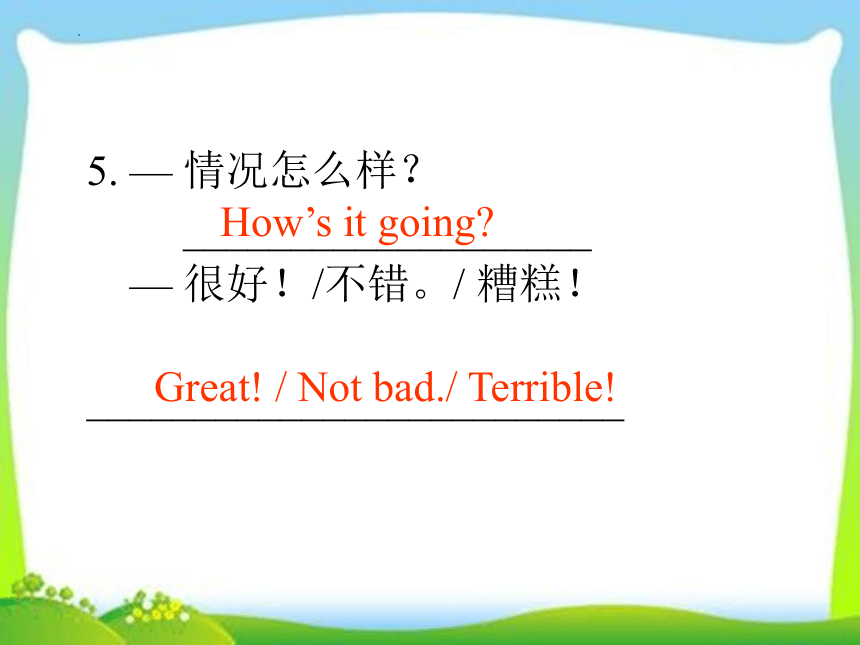 5. — 情况怎么样？

How’s it going?

— 很好！/不错。/ 糟糕！

Great! / Not bad./ Terrible!